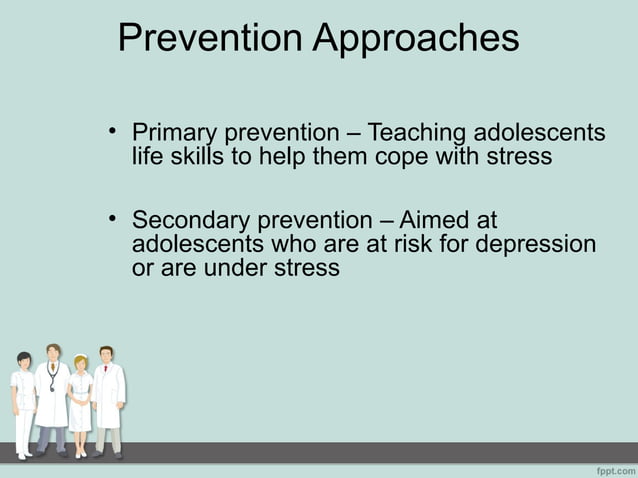 Prevention Approaches

• Primary prevention – Teaching adolescents life skills to help them cope with stress

• Secondary prevention – Aimed at adolescents who are at risk for depression or are under stress

fppt.com